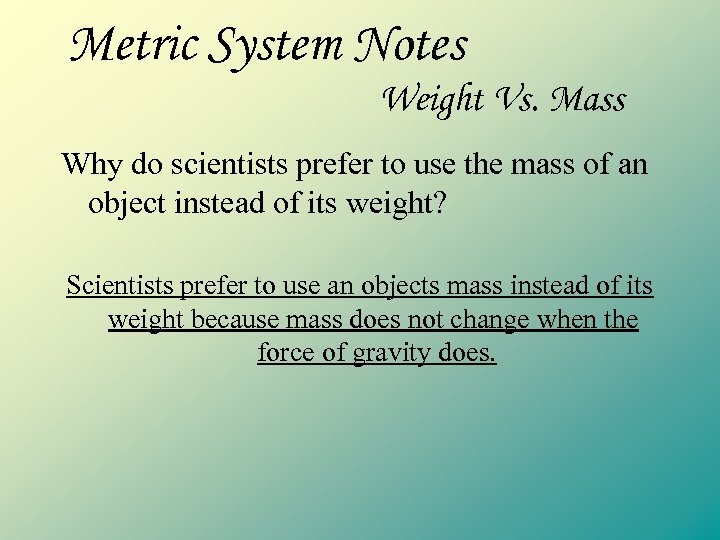 Metric System Notes

Weight Vs. Mass

Why do scientists prefer to use the mass of an object instead of its weight?

Scientists prefer to use an objects mass instead of its weight because mass does not change when the force of gravity does.